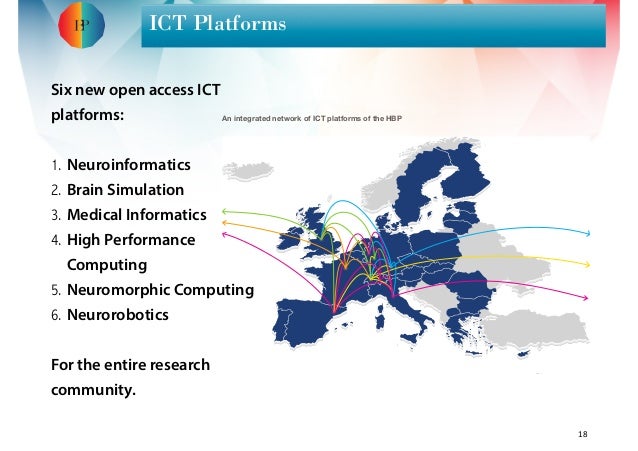 HBP

ICT Platforms

Six new open access ICT platforms:

An integrated network of ICT platforms of the HBP

1. Neuroinformatics
2. Brain Simulation
3. Medical Informatics
4. High Performance Computing
5. Neuromorphic Computing
6. Neurorobotics

For the entire research community.

18